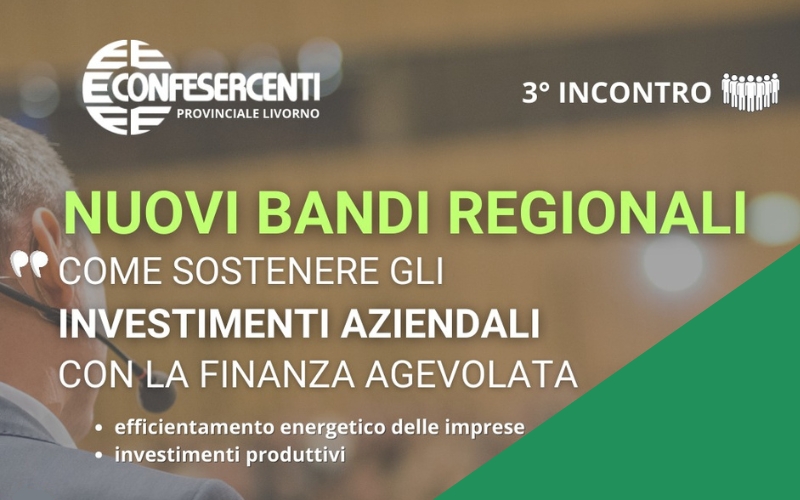 CONFESERCENTI
PROVINCIALE LIVORNO

3° INCONTRO

NUOVI BANDI REGIONALI

COME SOSTENERE GLI
INVESTIMENTI AZIENDALI
CON LA FINANZA AGEVOLATA

• efficientamento energetico delle imprese
• investimenti produttivi